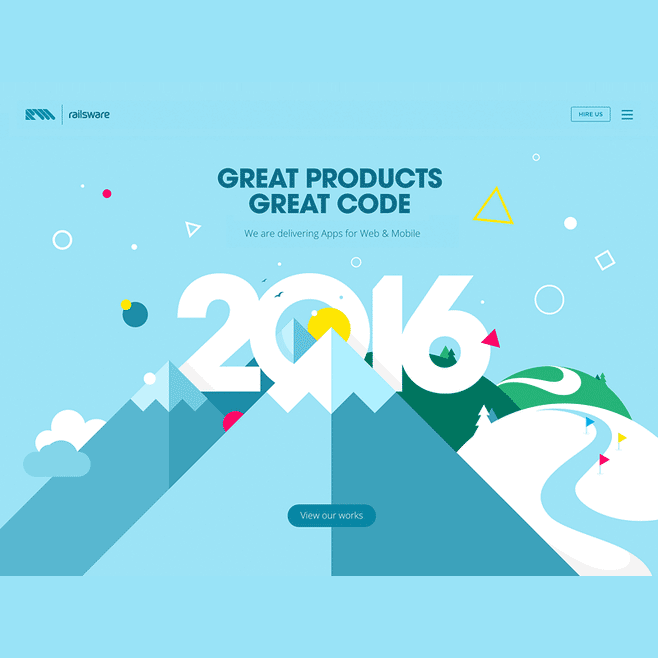 railsware

HIRE US

GREAT PRODUCTS
GREAT CODE

We are delivering Apps for Web & Mobile

2016

View our works